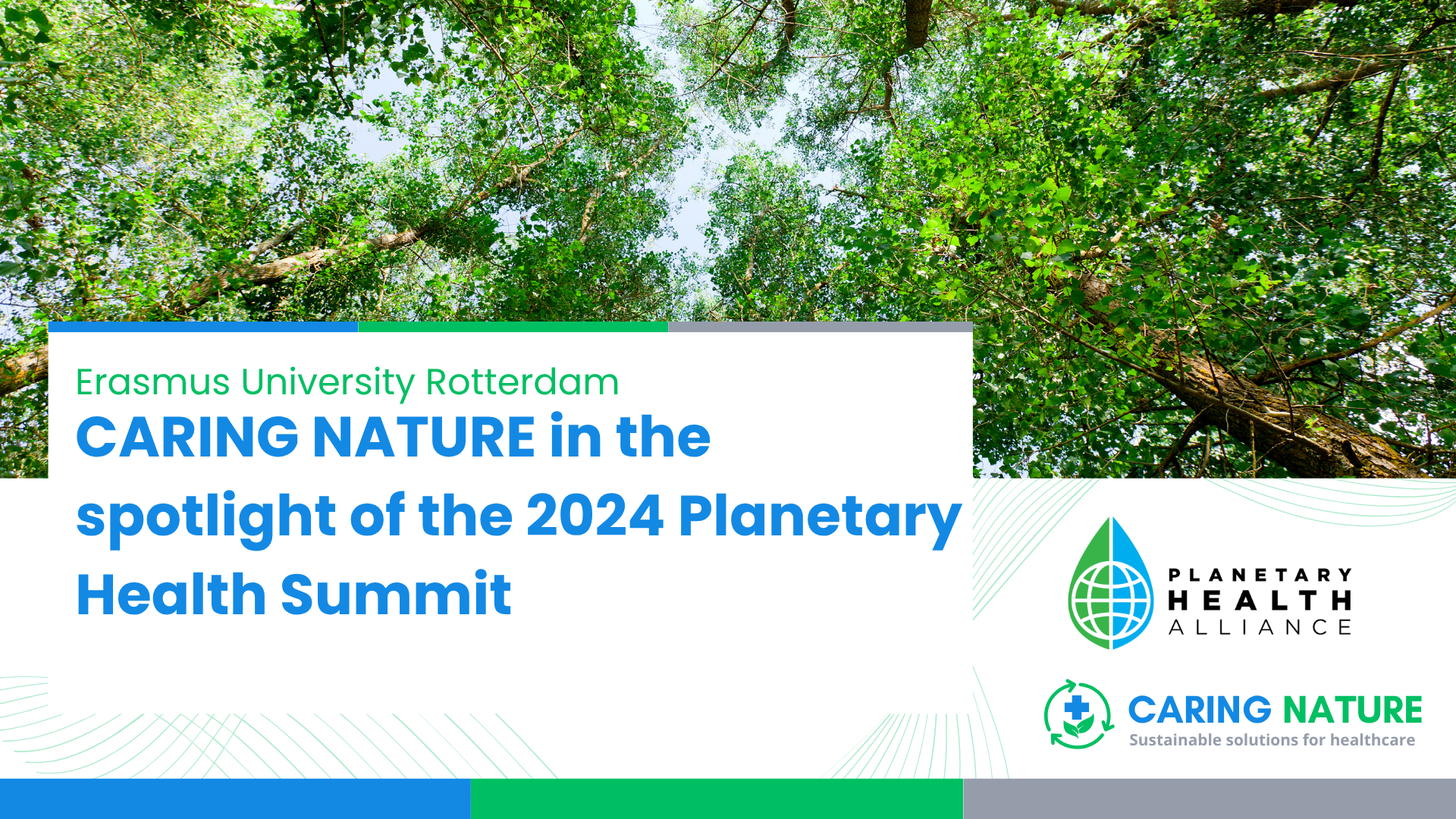 Erasmus University Rotterdam
CARING NATURE in the spotlight of the 2024 Planetary Health Summit

PLANETARY
HEALTH
ALLIANCE

CARING NATURE
Sustainable solutions for healthcare